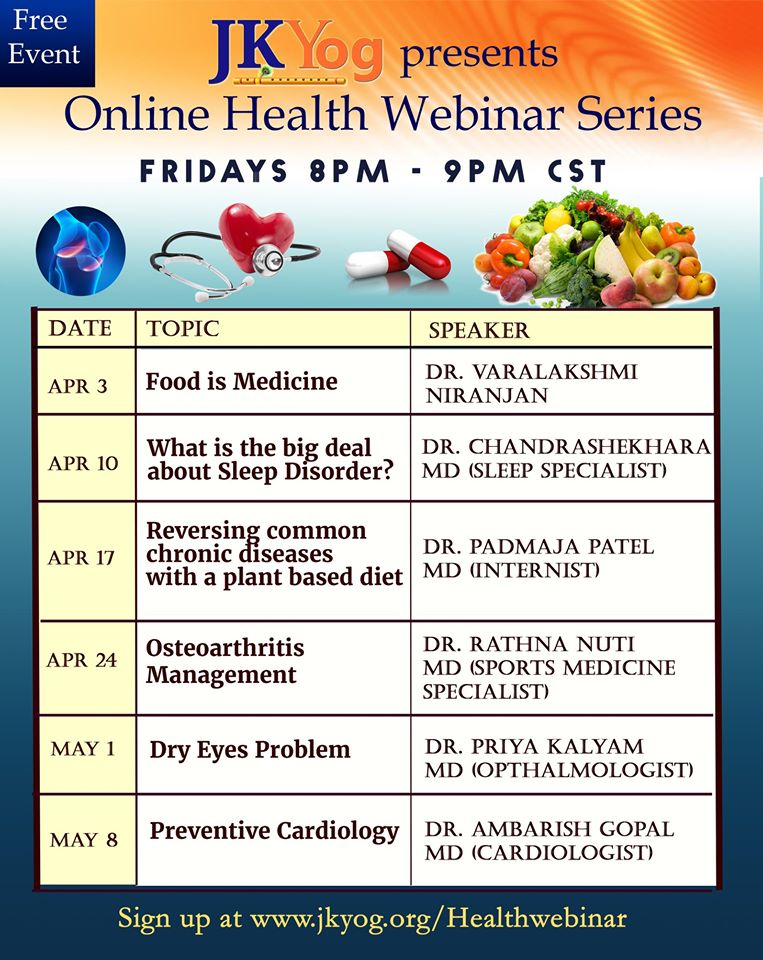 Free Event

JKYog presents

Online Health Webinar Series

FRIDAYS 8PM - 9PM CST

| DATE | TOPIC | SPEAKER |
|---|---|---|
| APR 3 | Food is Medicine | DR. VARALAKSHMI NIRANJAN |
| APR 10 | What is the big deal about Sleep Disorder? | DR. CHANDRASHEKHARA MD (SLEEP SPECIALIST) |
| APR 17 | Reversing common chronic diseases with a plant based diet | DR. PADMAJA PATEL MD (INTERNIST) |
| APR 24 | Osteoarthritis Management | DR. RATHNA NUTI MD (SPORTS MEDICINE SPECIALIST) |
| MAY 1 | Dry Eyes Problem | DR. PRIYA KALYAM MD (OPTHALMOLOGIST) |
| MAY 8 | Preventive Cardiology | DR. AMBARISH GOPAL MD (CARDIOLOGIST) |

Sign up at www.jkyog.org/Healthwebinar